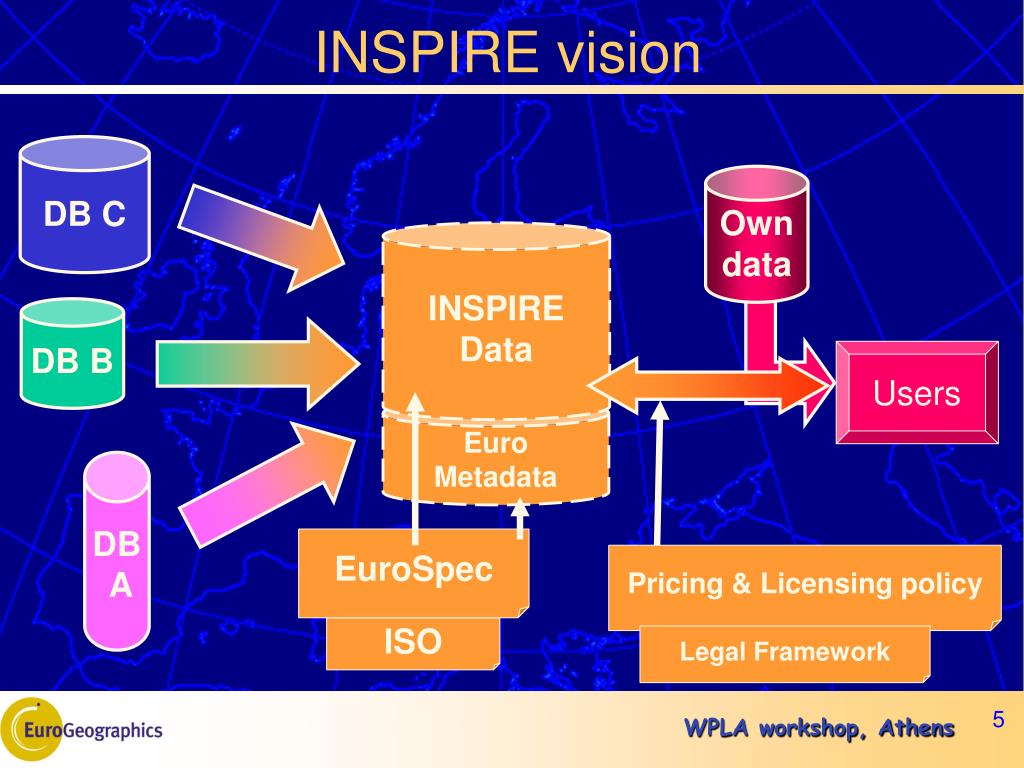 INSPIRE vision

DB C

DB B

DB A

INSPIRE Data

Euro Metadata

Own data

Users

EuroSpec

ISO

Pricing & Licensing policy

Legal Framework

EuroGeographics

WPLA workshop, Athens

5